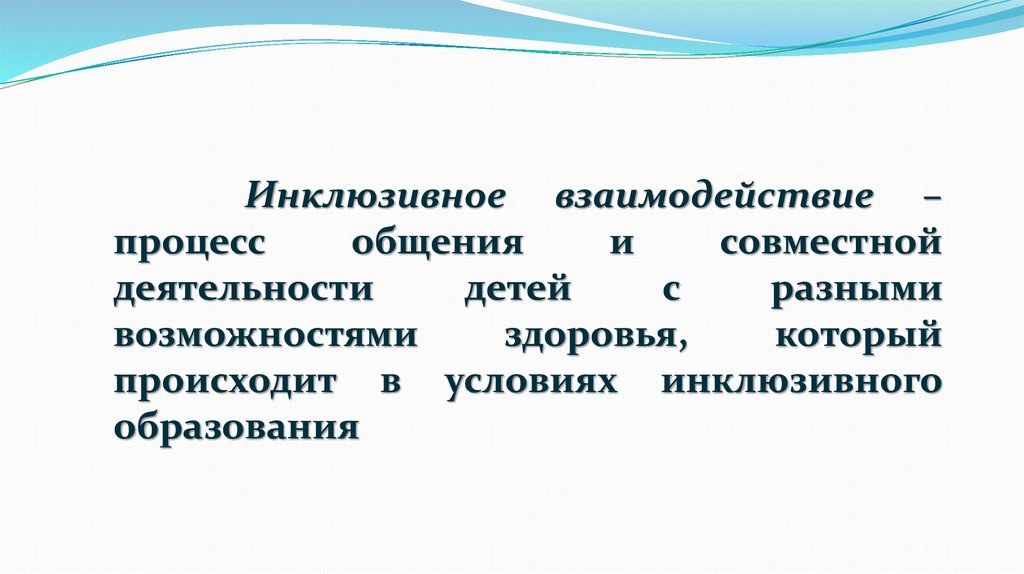 Инклюзивное взаимодействие – процесс общения и совместной деятельности детей с разными возможностями здоровья, который происходит в условиях инклюзивного образования